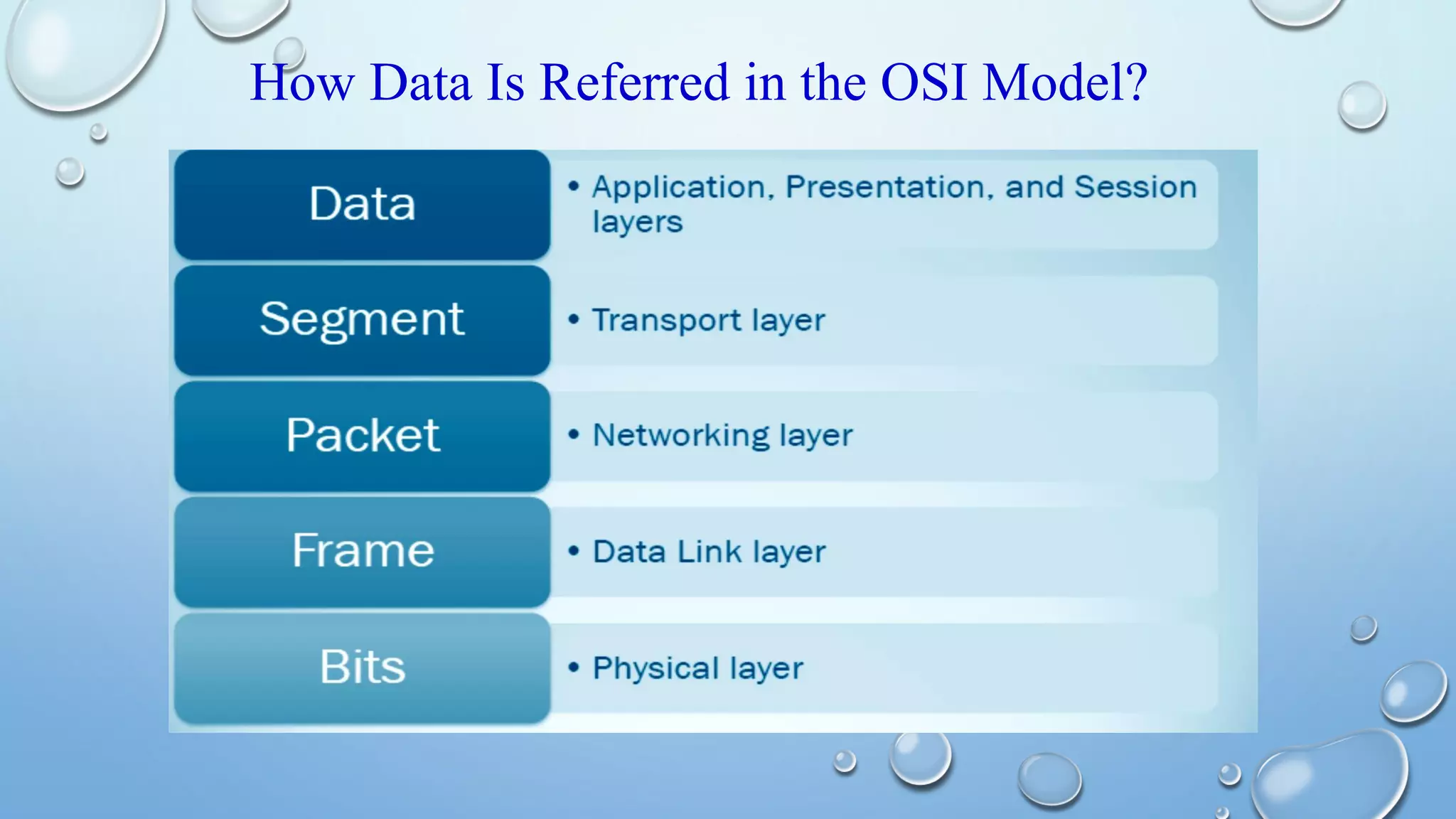 How Data Is Referred in the OSI Model?

Data
• Application, Presentation, and Session layers

Segment
• Transport layer

Packet
• Networking layer

Frame
• Data Link layer

Bits
• Physical layer